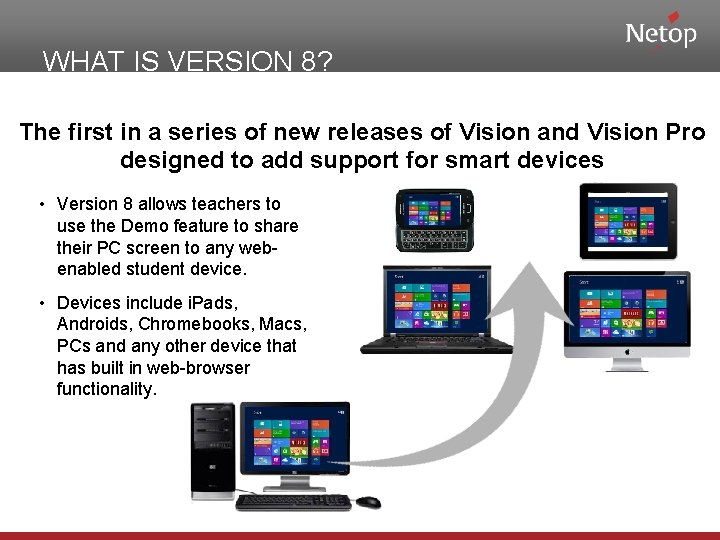 Netop

WHAT IS VERSION 8?

The first in a series of new releases of Vision and Vision Pro designed to add support for smart devices

• Version 8 allows teachers to use the Demo feature to share their PC screen to any web-enabled student device.

• Devices include iPads, Androids, Chromebooks, Macs, PCs and any other device that has built in web-browser functionality.